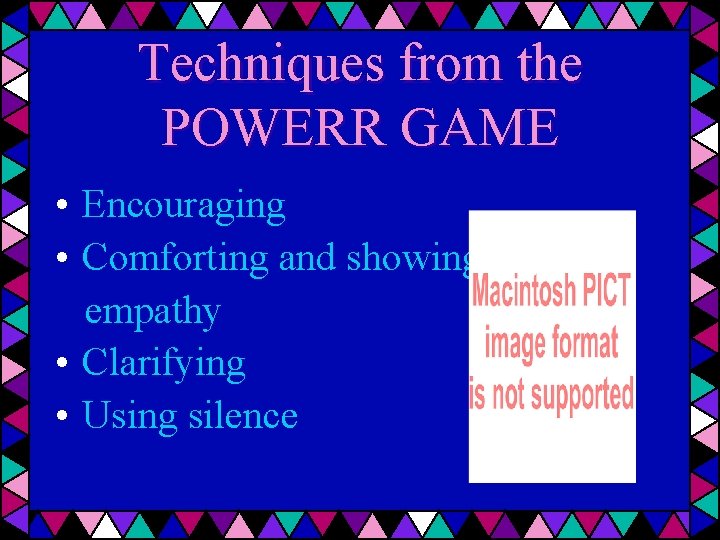 Techniques from the POWERR GAME

• Encouraging
• Comforting and showing empathy
• Clarifying
• Using silence

Macintosh PICT image format is not supported